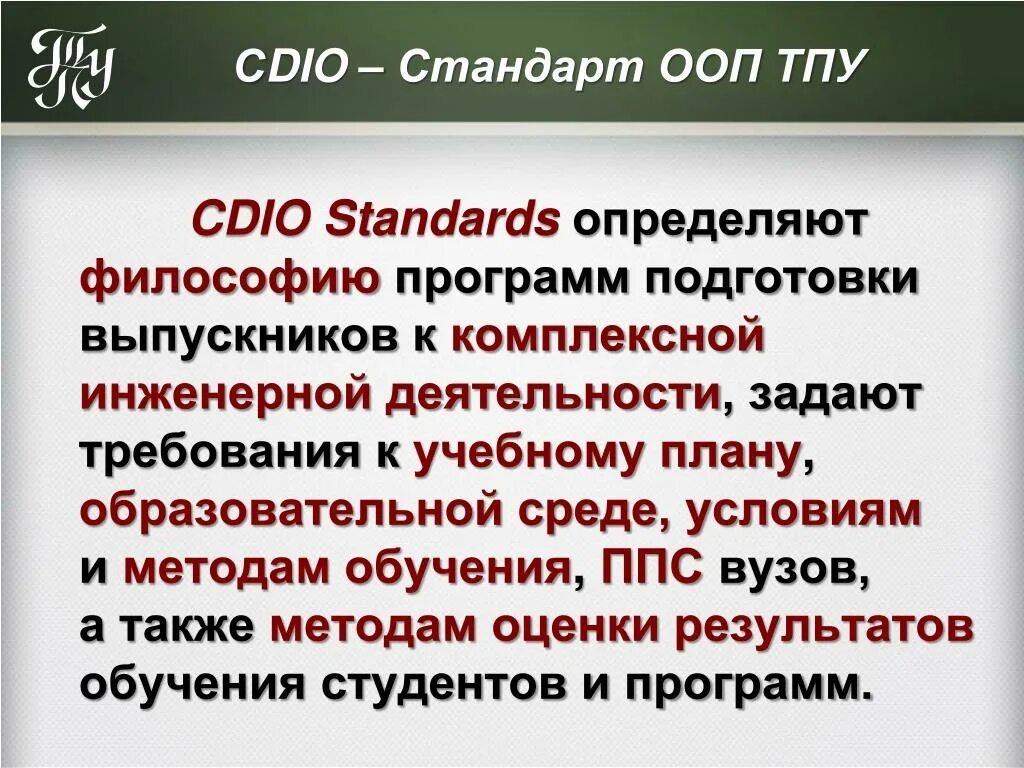 ТПУ

CDIO – Стандарт ООП ТПУ

CDIO Standards определяют философию программ подготовки выпускников к комплексной инженерной деятельности, задают требования к учебному плану, образовательной среде, условиям и методам обучения, ППС вузов, а также методам оценки результатов обучения студентов и программ.